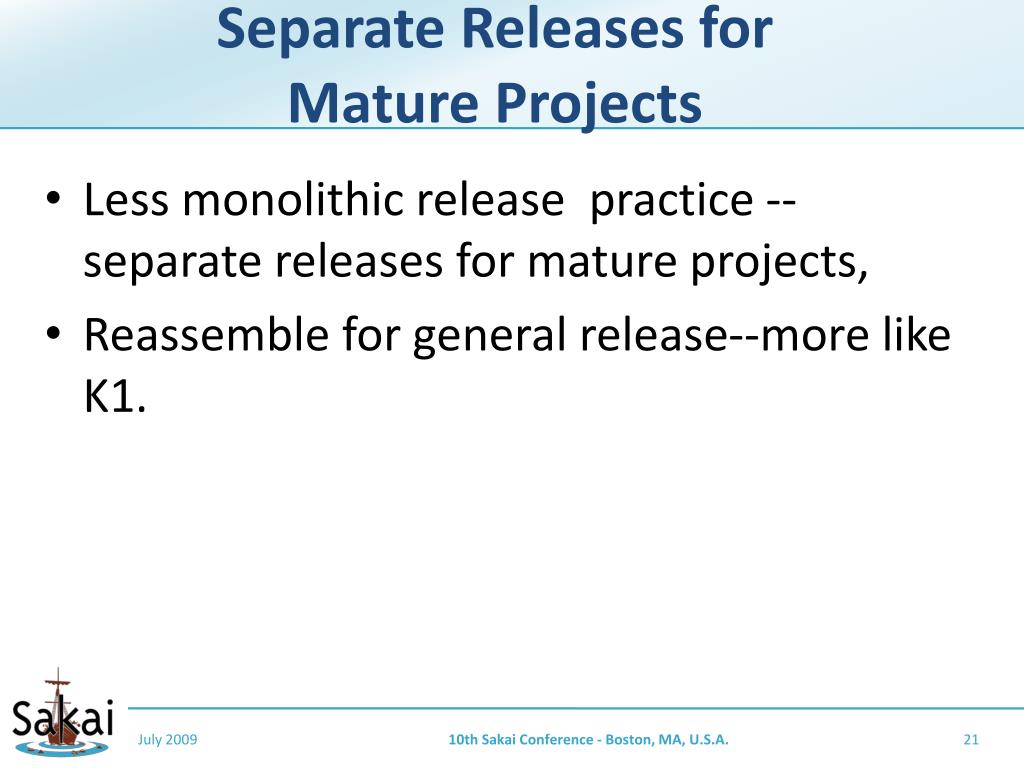 Separate Releases for Mature Projects

• Less monolithic release practice -- separate releases for mature projects,

• Reassemble for general release--more like K1.

Sakai

July 2009

10th Sakai Conference - Boston, MA, U.S.A.

21